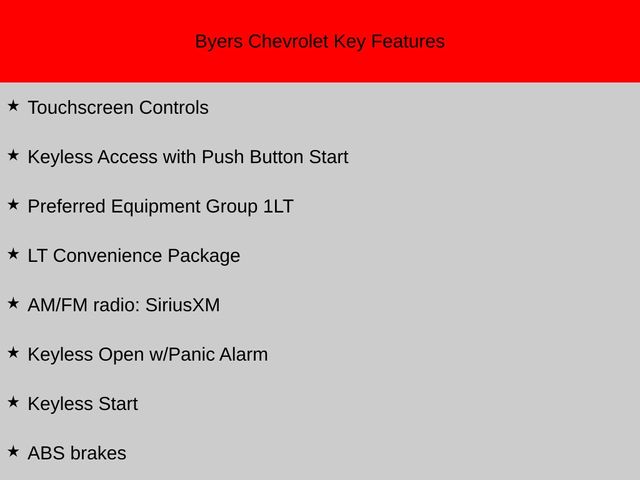 Byers Chevrolet Key Features

★ Touchscreen Controls

★ Keyless Access with Push Button Start

★ Preferred Equipment Group 1LT

★ LT Convenience Package

★ AM/FM radio: SiriusXM

★ Keyless Open w/Panic Alarm

★ Keyless Start

★ ABS brakes